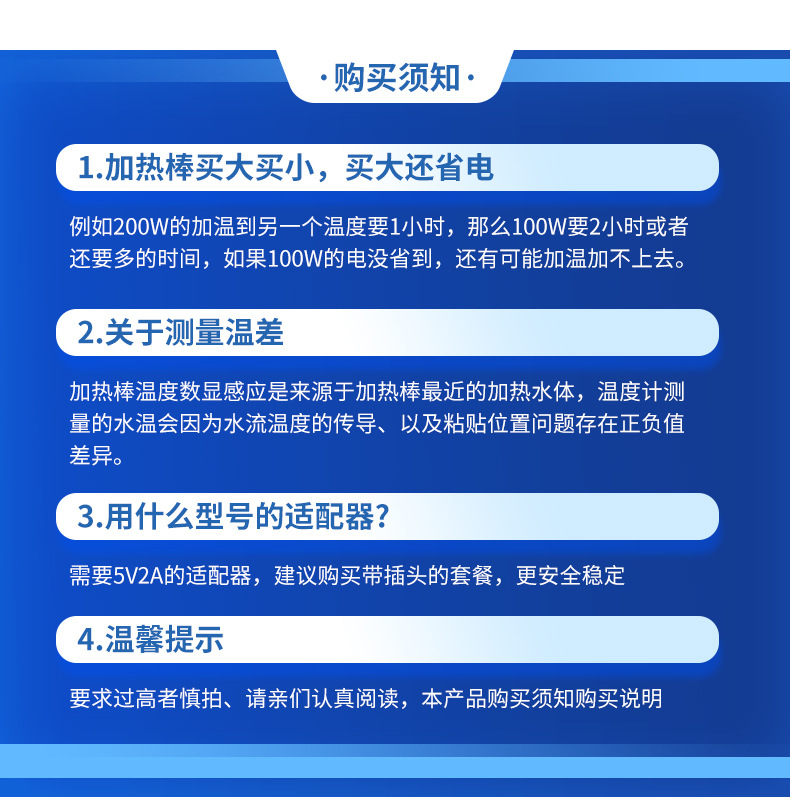 ·购买须知·

1.加热棒买大买小，买大还省电

例如200W的加温到另一个温度要1小时，那么100W要2小时或者还要多的时间，如果100W的电没省到，还有可能加温加不上去。

2.关于测量温差

加热棒温度数显感应是来源于加热棒最近的加热水体，温度计测量的水温会因为水流温度的传导、以及粘贴位置问题存在正负值差异。

3.用什么型号的适配器?

需要5V2A的适配器，建议购买带插头的套餐，更安全稳定

4.温馨提示

要求过高者慎拍、请亲们认真阅读，本产品购买须知购买说明